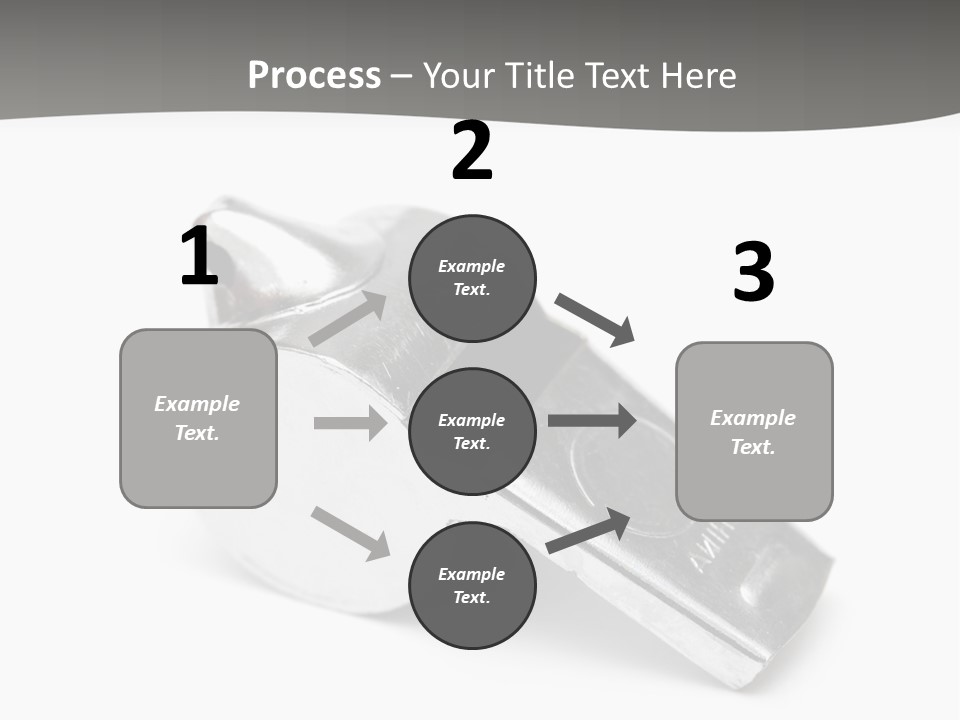 Process – Your Title Text Here

1

Example Text.

2

Example Text.

Example Text.

Example Text.

3

Example Text.